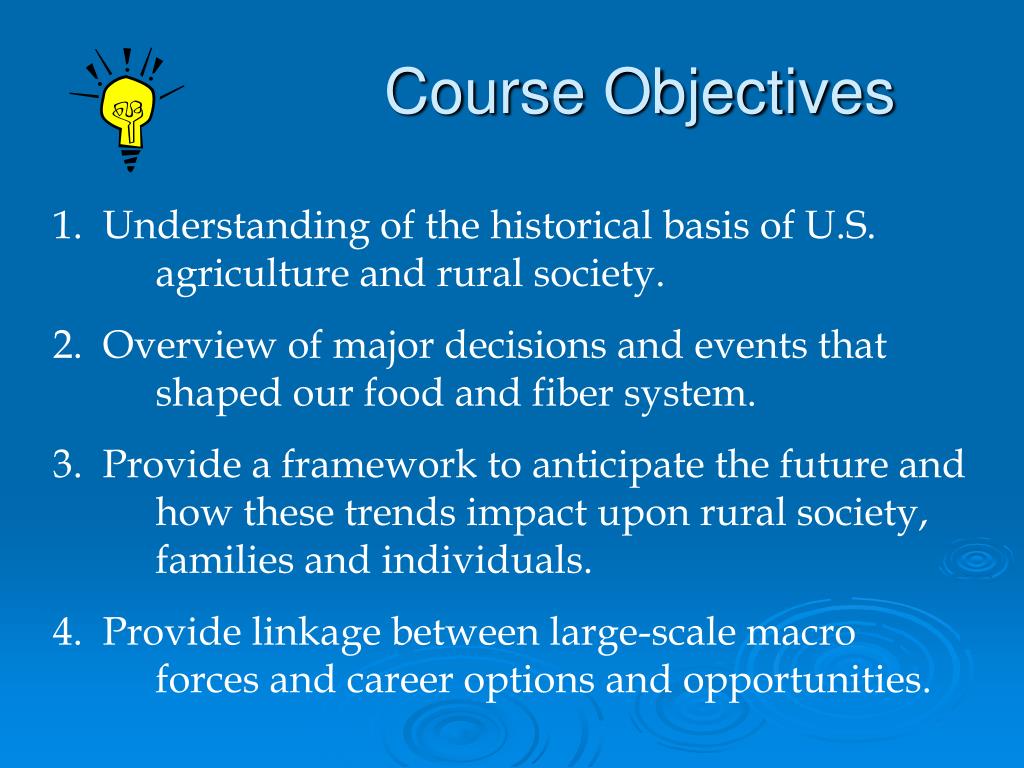 Course Objectives

1. Understanding of the historical basis of U.S. agriculture and rural society.

2. Overview of major decisions and events that shaped our food and fiber system.

3. Provide a framework to anticipate the future and how these trends impact upon rural society, families and individuals.

4. Provide linkage between large-scale macro forces and career options and opportunities.